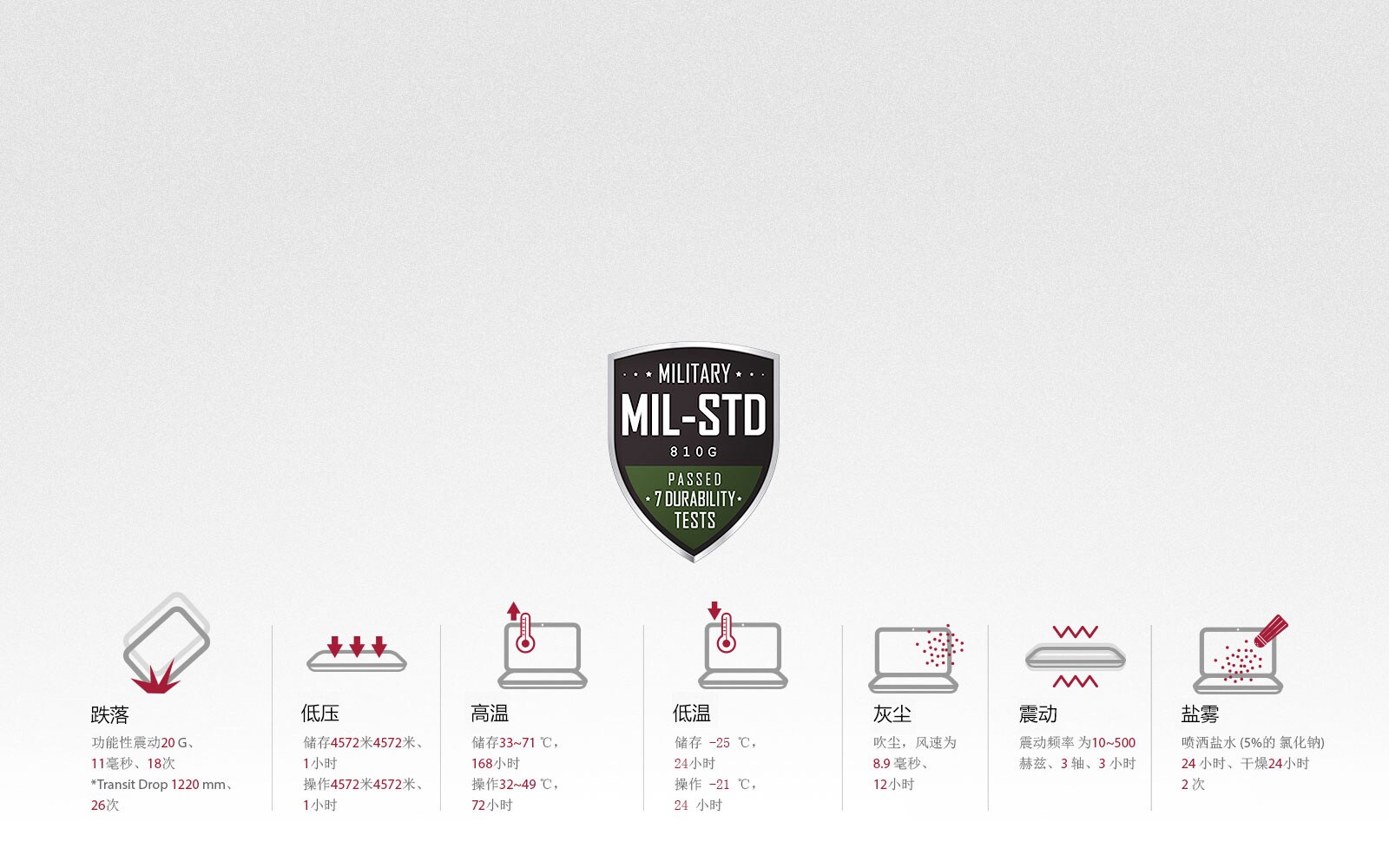 MILITARY
MIL-STD
810G
PASSED
7 DURABILITY
TESTS

跌落
功能性震动20 G、11毫秒、18次
*Transit Drop 1220 mm、26次

低压
储存4572米4572米、1小时
操作4572米4572米、1小时

高温
储存33~71 ℃，168小时
操作32~49 ℃，72小时

低温
储存 -25 ℃，24小时
操作 -21 ℃，24 小时

灰尘
吹尘，风速为8.9 毫秒、12小时

震动
震动频率 为10~500赫兹、3 轴、3 小时

盐雾
喷洒盐水 (5%的 氯化钠) 24 小时、干燥24小时 2 次